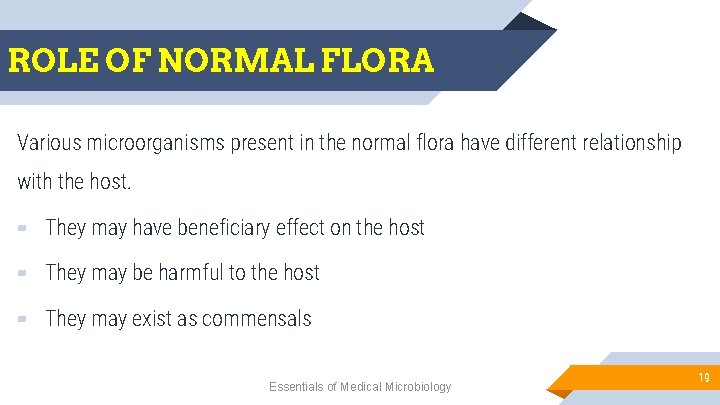 ROLE OF NORMAL FLORA

Various microorganisms present in the normal flora have different relationship with the host.

- They may have beneficiary effect on the host
- They may be harmful to the host
- They may exist as commensals

Essentials of Medical Microbiology

19